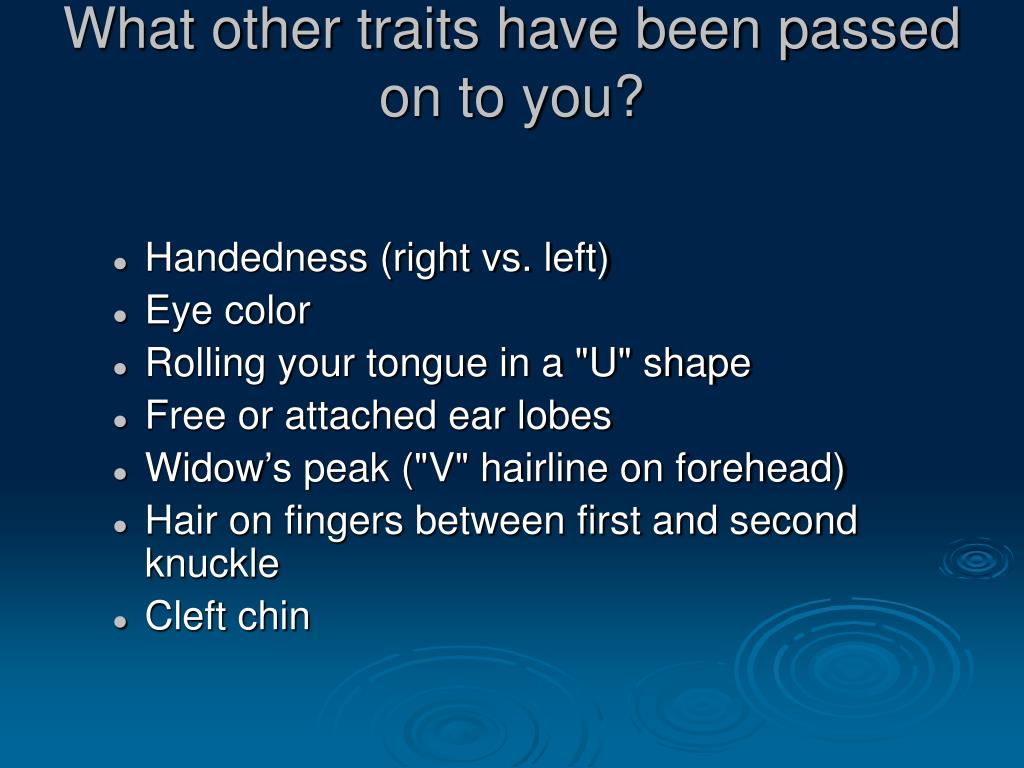 What other traits have been passed on to you?

- Handedness (right vs. left)
- Eye color
- Rolling your tongue in a "U" shape
- Free or attached ear lobes
- Widow’s peak ("V" hairline on forehead)
- Hair on fingers between first and second knuckle
- Cleft chin